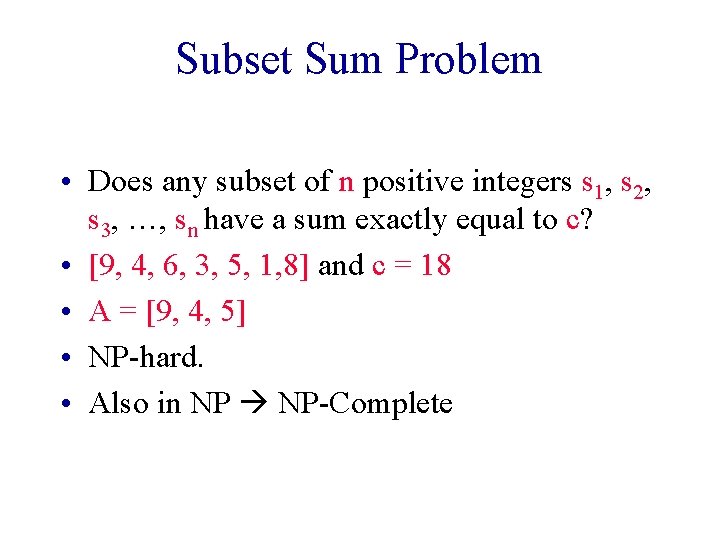 Subset Sum Problem

• Does any subset of n positive integers $s_1$, $s_2$, $s_3$, …, $s_n$ have a sum exactly equal to c?
• [9, 4, 6, 3, 5, 1,8] and c = 18
• A = [9, 4, 5]
• NP-hard.
• Also in NP → NP-Complete